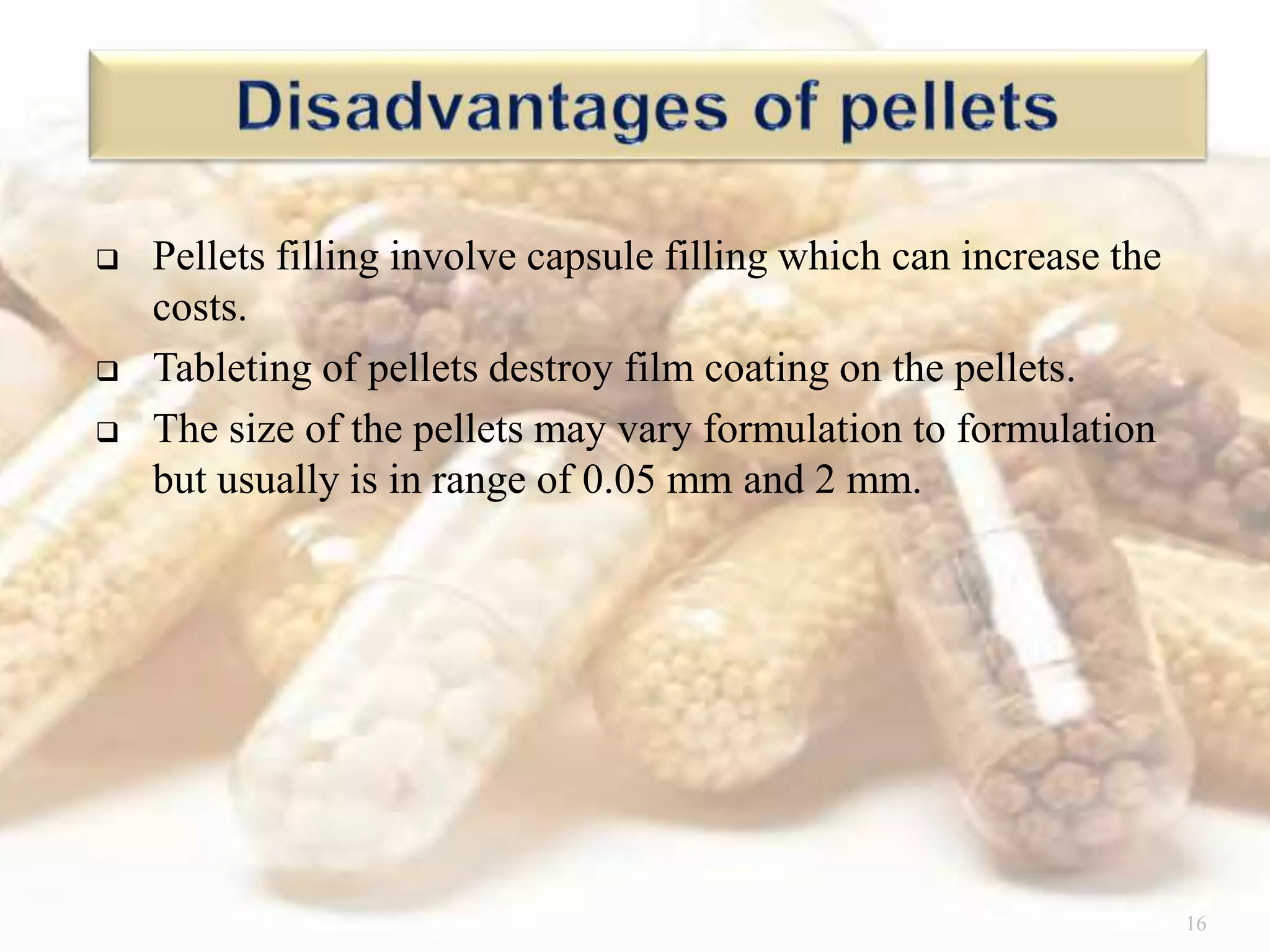 Disadvantages of pellets

❑ Pellets filling involve capsule filling which can increase the costs.

❑ Tableting of pellets destroy film coating on the pellets.

❑ The size of the pellets may vary formulation to formulation but usually is in range of 0.05 mm and 2 mm.

16